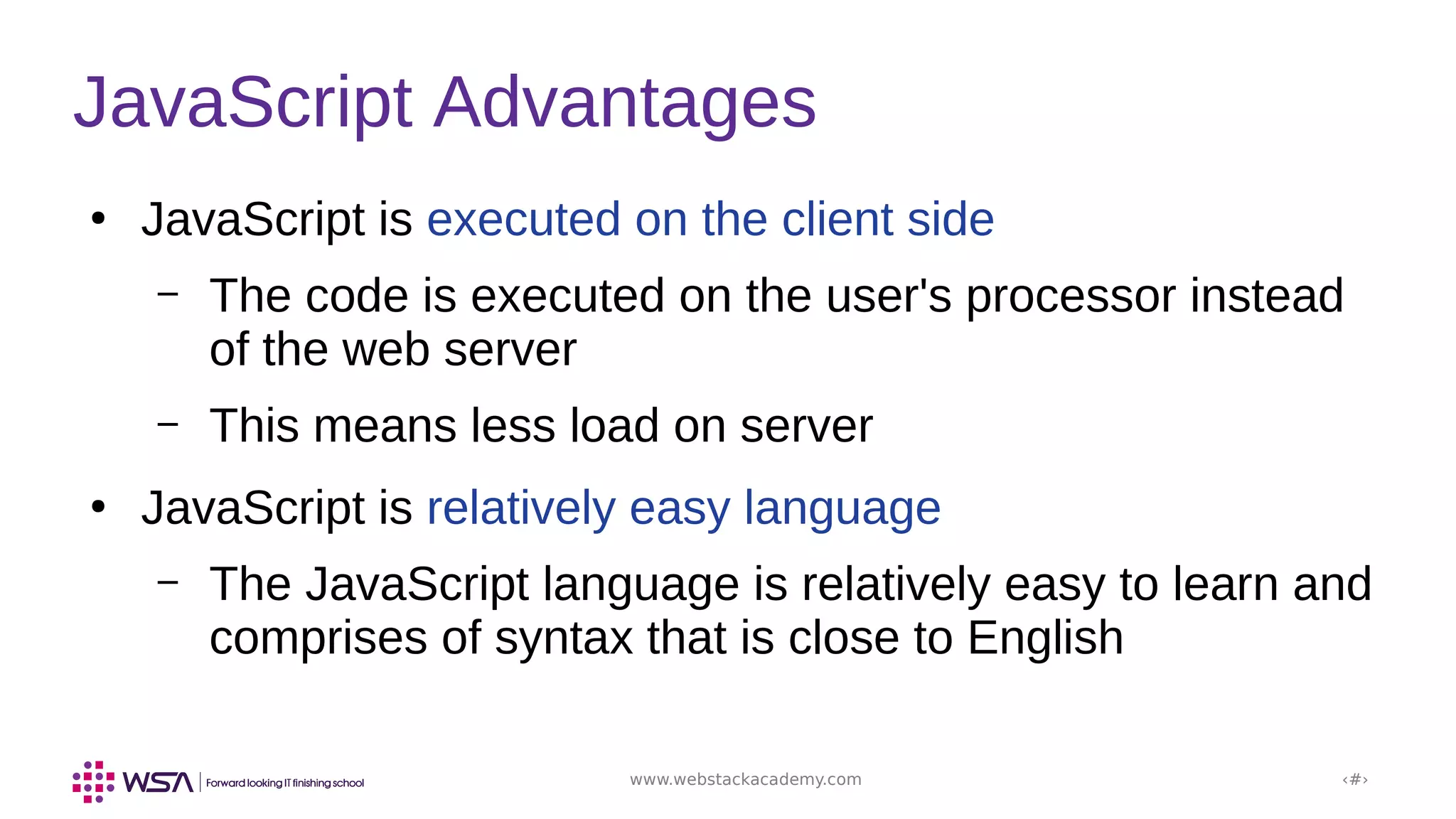 JavaScript Advantages

• JavaScript is executed on the client side

– The code is executed on the user's processor instead of the web server

– This means less load on server

• JavaScript is relatively easy language

– The JavaScript language is relatively easy to learn and comprises of syntax that is close to English

WSA | Forward looking IT finishing school

www.webstackacademy.com

‹#›